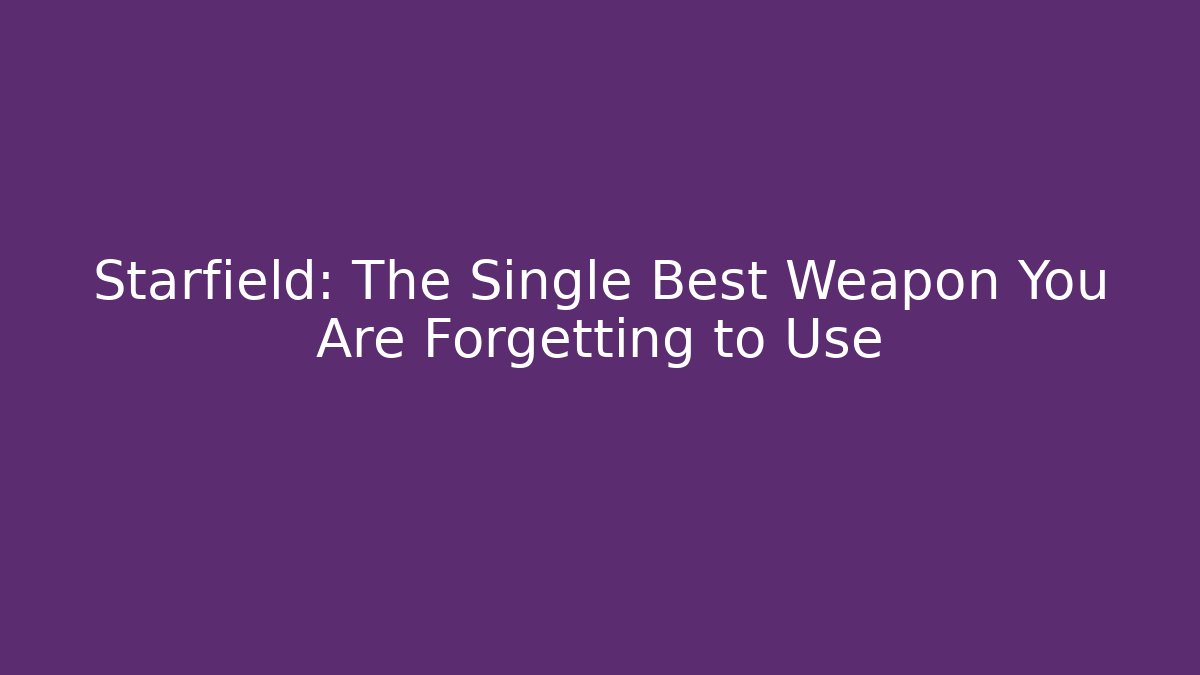 Starfield: The Single Best Weapon You Are Forgetting to Use